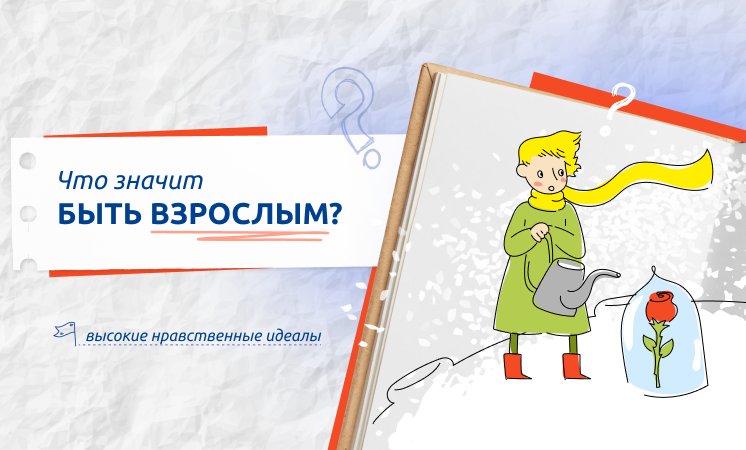 Что значит
БЫТЬ ВЗРОСЛЫМ?

высокие нравственные идеалы